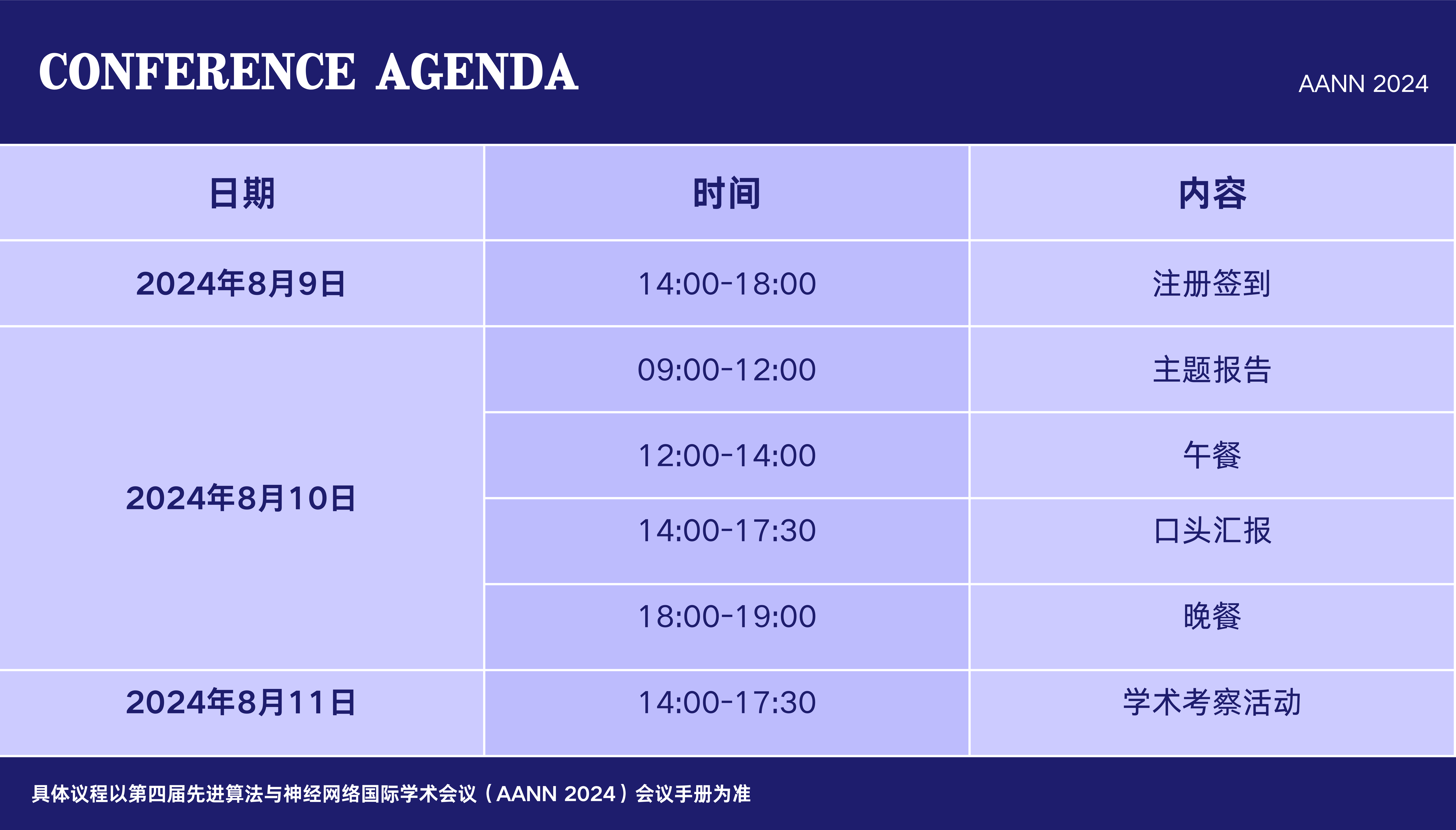 CONFERENCE AGENDA

AANN 2024

| 日期 | 时间 | 内容 |
|---|---|---|
| 2024年8月9日 | 14:00-18:00 | 注册签到 |
| 2024年8月10日 | 09:00-12:00 | 主题报告 |
| | 12:00-14:00 | 午餐 |
| | 14:00-17:30 | 口头汇报 |
| | 18:00-19:00 | 晚餐 |
| 2024年8月11日 | 14:00-17:30 | 学术考察活动 |

具体议程以第四届先进算法与神经网络国际学术会议（AANN 2024）会议手册为准